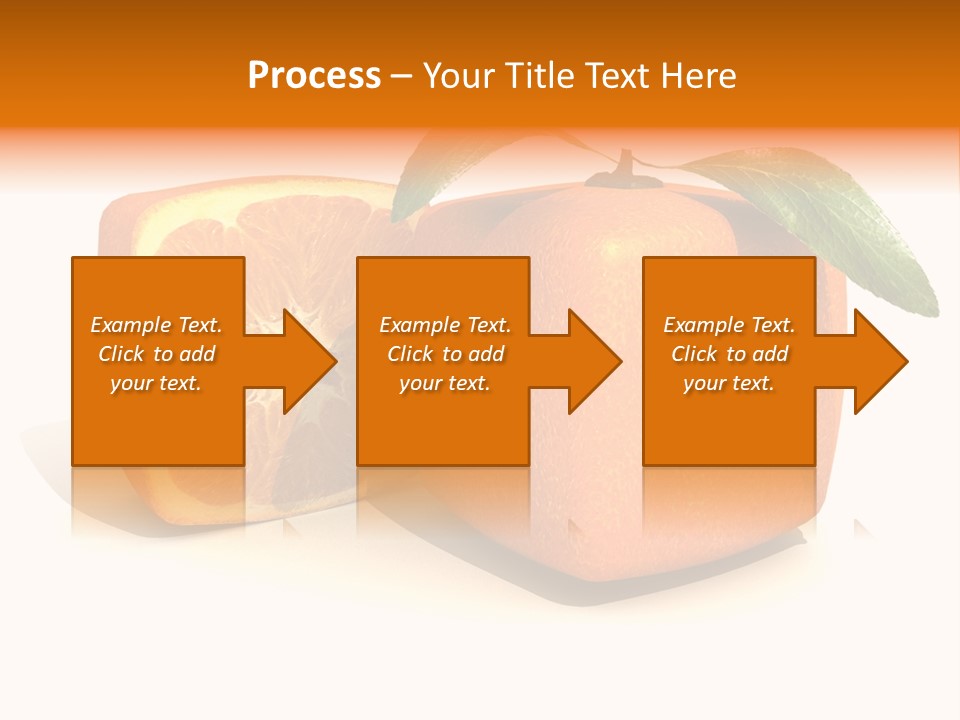 Process – Your Title Text Here

Example Text. Click to add your text.

Example Text. Click to add your text.

Example Text. Click to add your text.